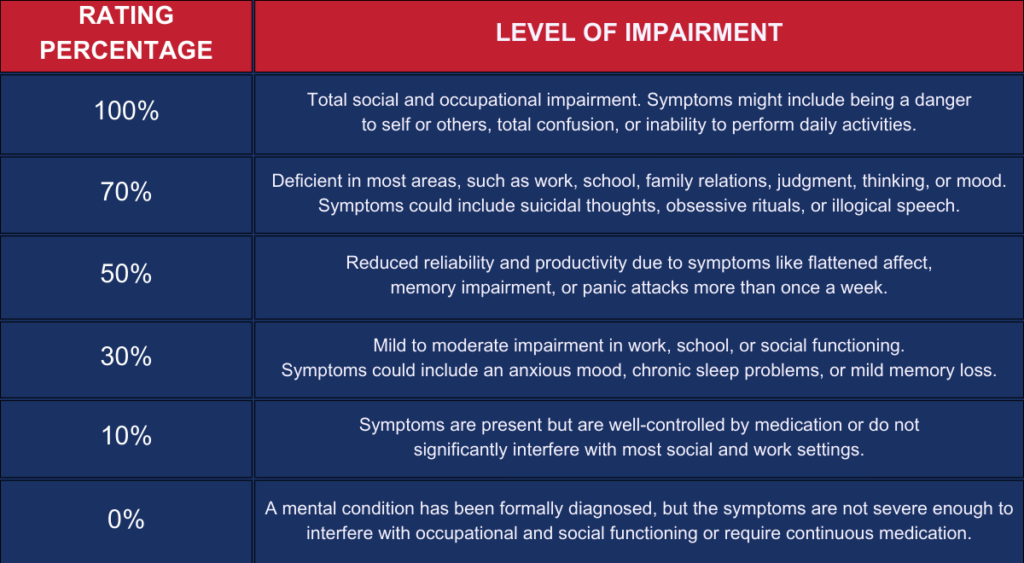 | RATING PERCENTAGE | LEVEL OF IMPAIRMENT |
|---|---|
| 100% | Total social and occupational impairment. Symptoms might include being a danger to self or others, total confusion, or inability to perform daily activities. |
| 70% | Deficient in most areas, such as work, school, family relations, judgment, thinking, or mood. Symptoms could include suicidal thoughts, obsessive rituals, or illogical speech. |
| 50% | Reduced reliability and productivity due to symptoms like flattened affect, memory impairment, or panic attacks more than once a week. |
| 30% | Mild to moderate impairment in work, school, or social functioning. Symptoms could include an anxious mood, chronic sleep problems, or mild memory loss. |
| 10% | Symptoms are present but are well-controlled by medication or do not significantly interfere with most social and work settings. |
| 0% | A mental condition has been formally diagnosed, but the symptoms are not severe enough to interfere with occupational and social functioning or require continuous medication. |